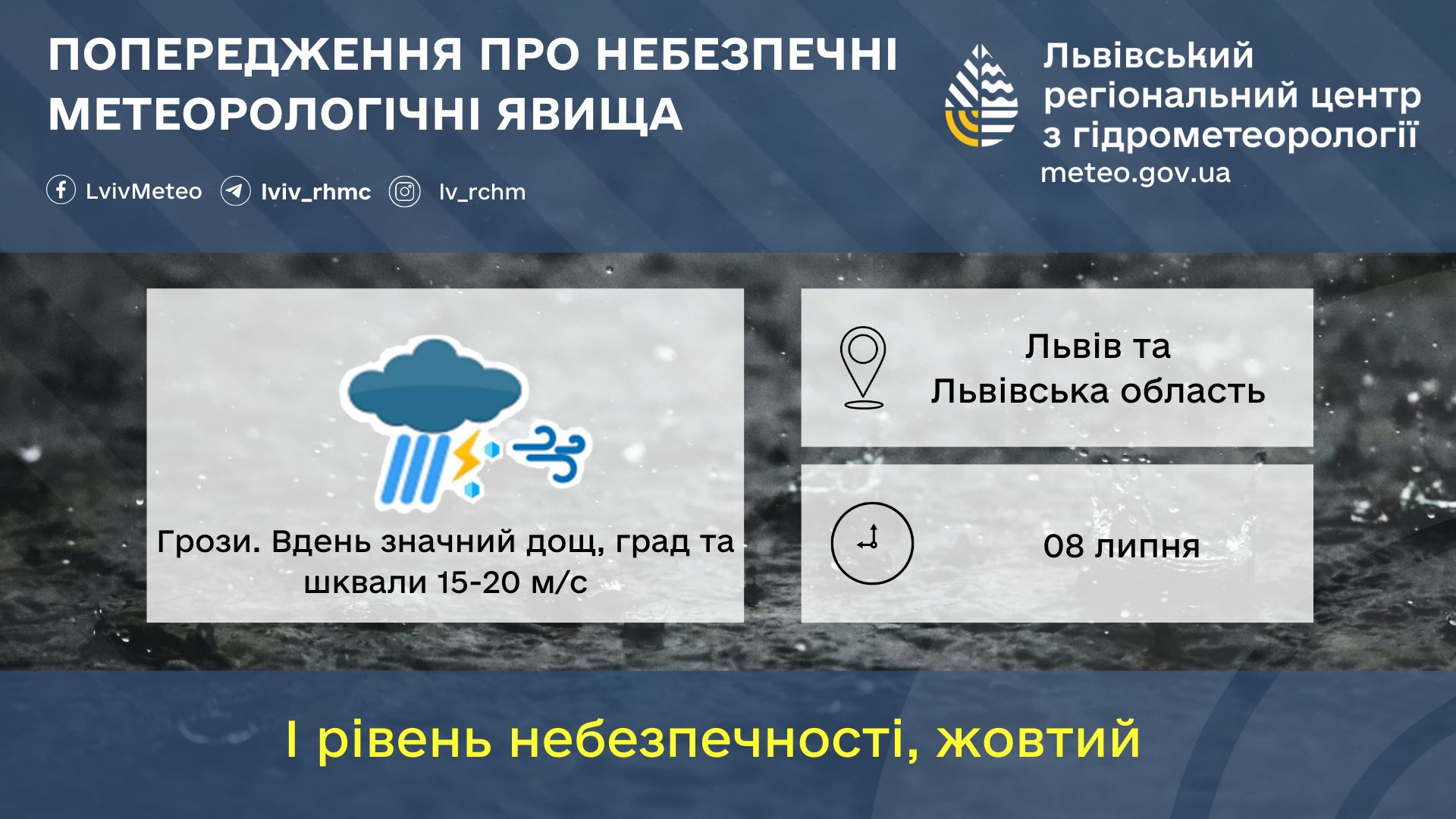 ПОПЕРЕДЖЕННЯ ПРО НЕБЕЗПЕЧНІ МЕТЕОРОЛОГІЧНІ ЯВИЩА

LvivMeteo lviv_rhmc lv_rchm

Львівський регіональний центр з гідрометеорології
meteo.gov.ua

Грози. Вдень значний дощ, град та шквали 15-20 м/с

Львів та Львівська область

08 липня

І рівень небезпечності, жовтий